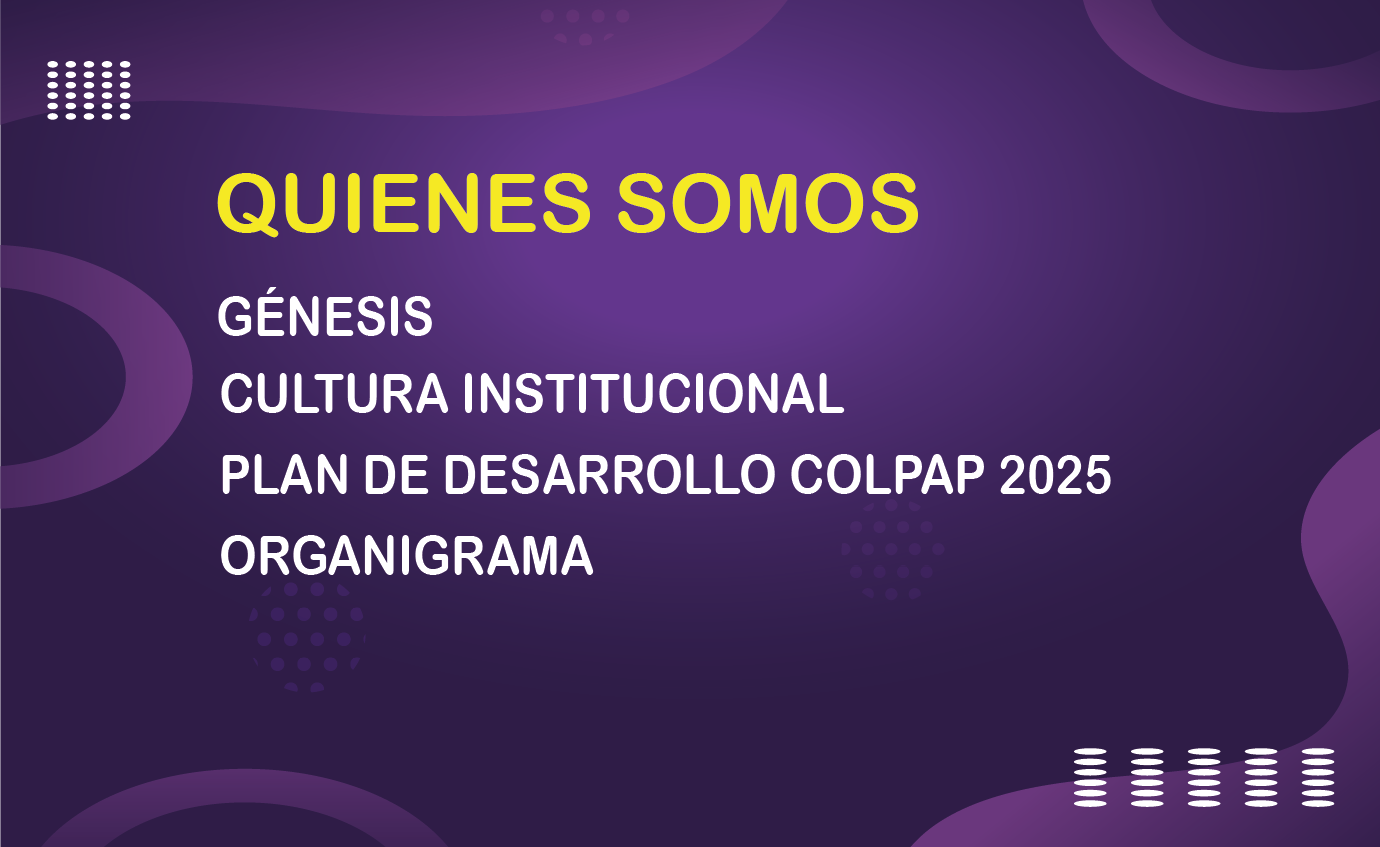 QUIENES SOMOS

GÉNESIS

CULTURA INSTITUCIONAL

PLAN DE DESARROLLO COLPAP 2025

ORGANIGRAMA